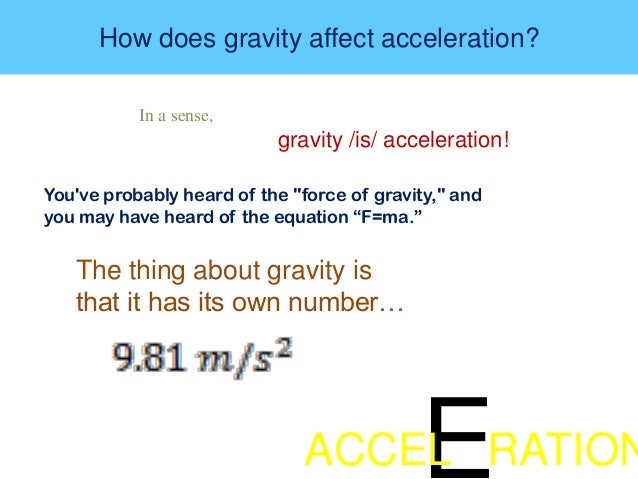 How does gravity affect acceleration?

In a sense,

gravity /is/ acceleration!

You've probably heard of the "force of gravity," and you may have heard of the equation “F=ma.”

The thing about gravity is that it has its own number…

$9.81\ m/s^2$

ACCELERATION